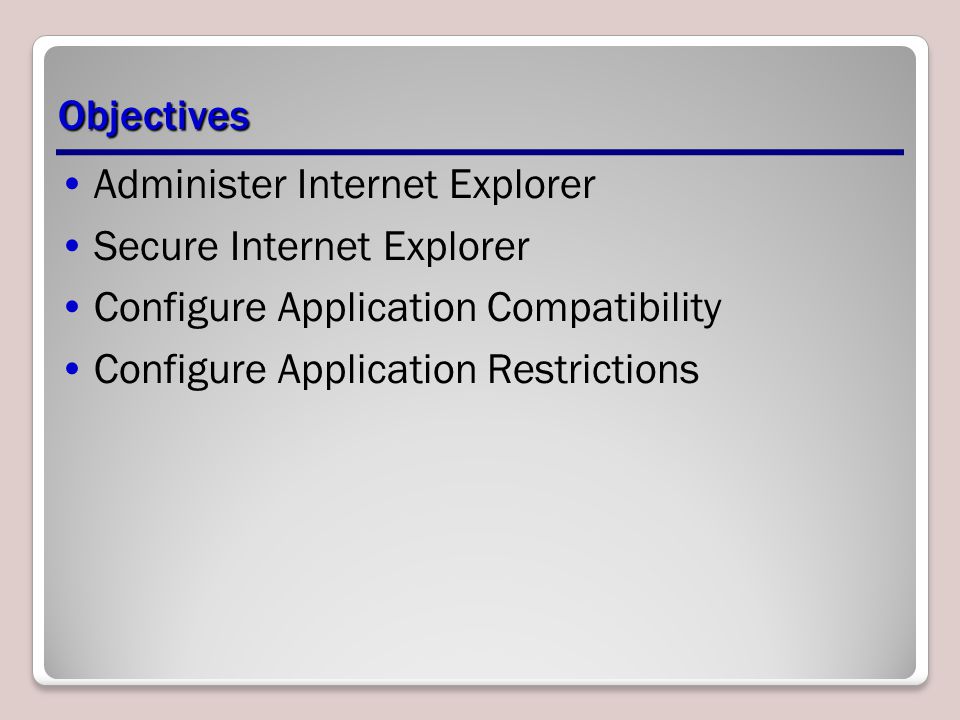 Objectives

• Administer Internet Explorer
• Secure Internet Explorer
• Configure Application Compatibility
• Configure Application Restrictions